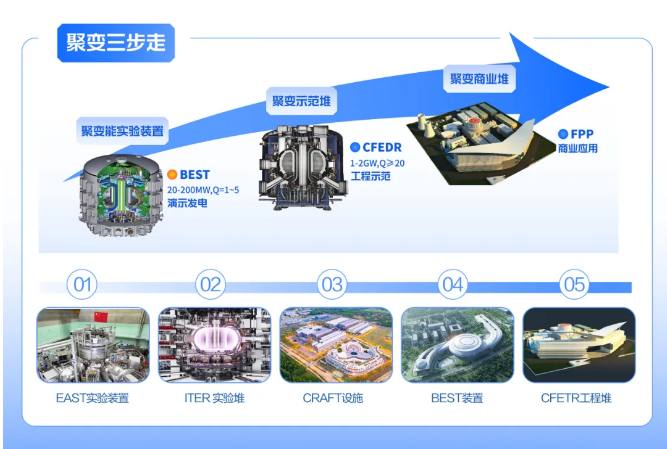 聚变三步走

聚变能实验装置

BEST
20-200MW,Q=1~5
演示发电

聚变示范堆

CFEDR
1-2GW,Q≥20
工程示范

聚变商业堆

FPP
商业应用

01

EAST实验装置

02

ITER 实验堆

03

CRAFT设施

04

BEST装置

05

CFETR工程堆